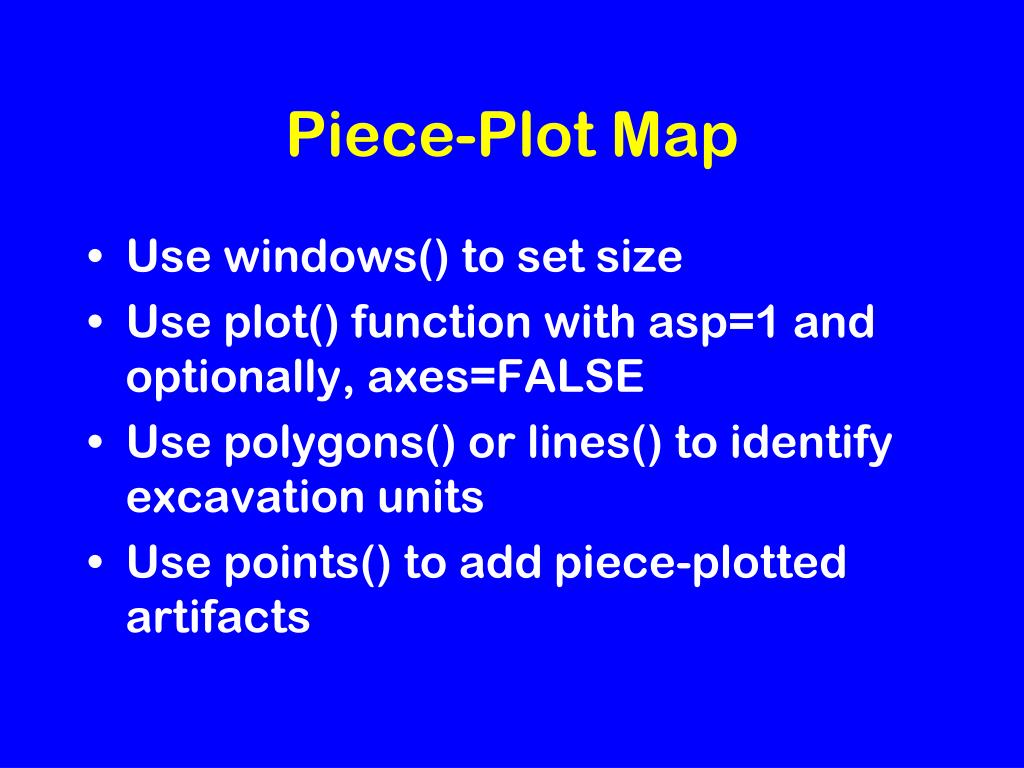 Piece-Plot Map

• Use windows() to set size
• Use plot() function with asp=1 and optionally, axes=FALSE
• Use polygons() or lines() to identify excavation units
• Use points() to add piece-plotted artifacts